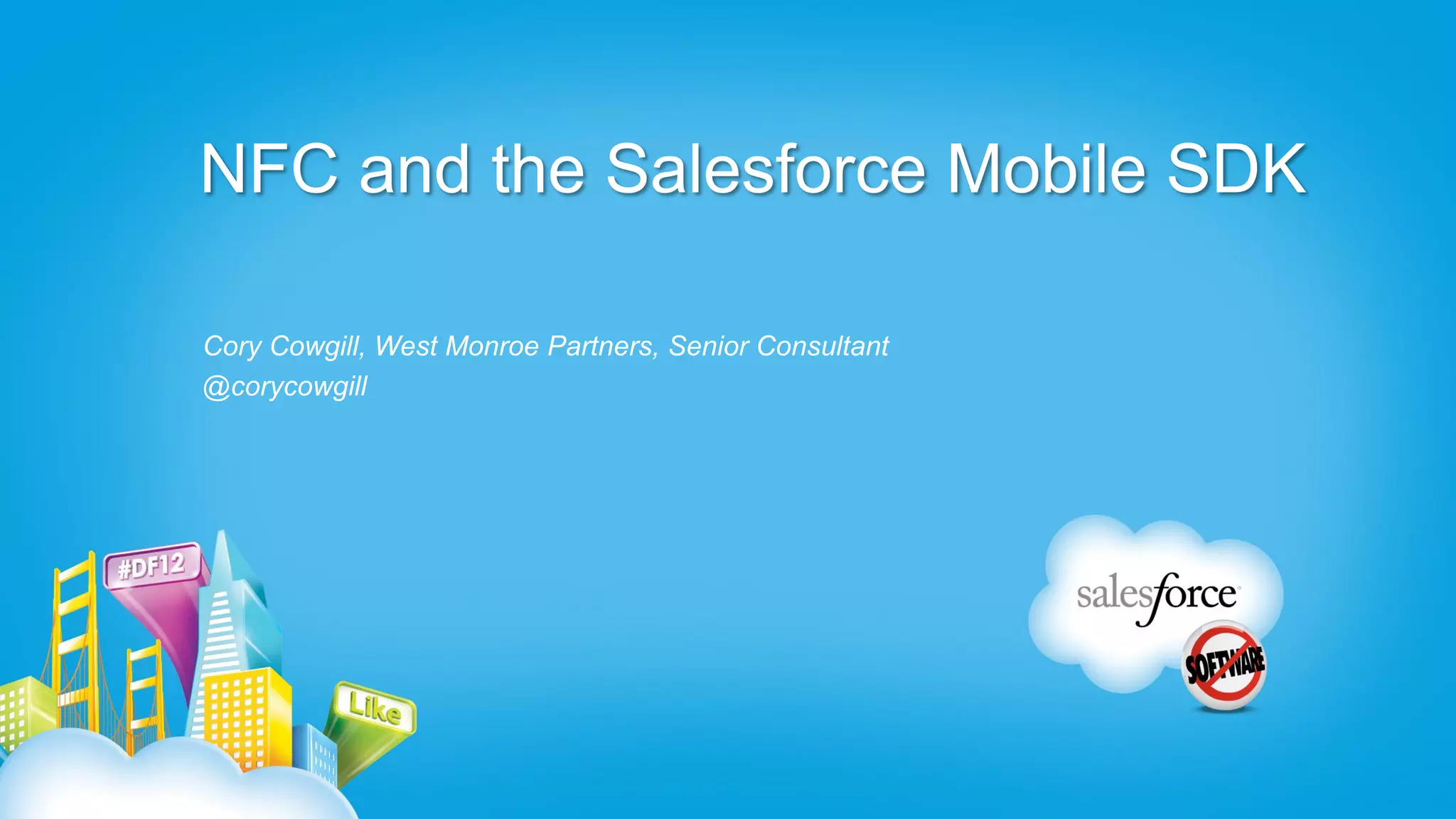 NFC and the Salesforce Mobile SDK

Cory Cowgill, West Monroe Partners, Senior Consultant
@corycowgill

#DF12

Like

salesforce

SOFTWARE